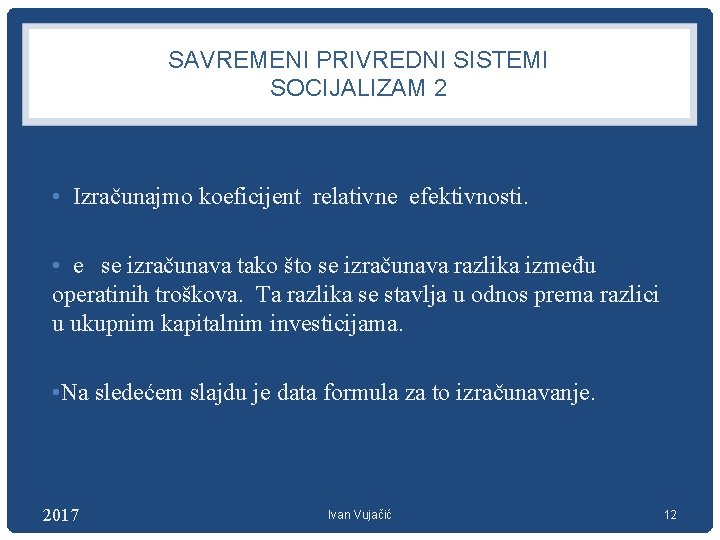 SAVREMENI PRIVREDNI SISTEMI
SOCIJALIZAM 2

• Izračunajmo koeficijent relativne efektivnosti.

• e se izračunava tako što se izračunava razlika između operatinih troškova. Ta razlika se stavlja u odnos prema razlici u ukupnim kapitalnim investicijama.

•Na sledećem slajdu je data formula za to izračunavanje.

2017

Ivan Vujačić

12